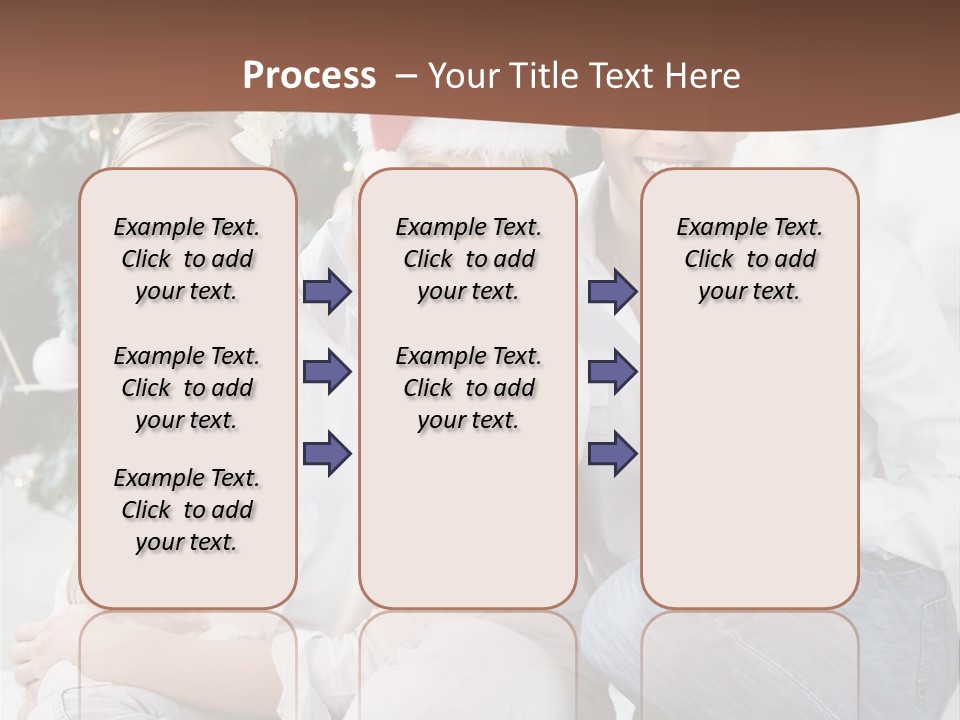 Process – Your Title Text Here

Example Text. Click to add your text.

Example Text. Click to add your text.

Example Text. Click to add your text.

Example Text. Click to add your text.

Example Text. Click to add your text.

Example Text. Click to add your text.